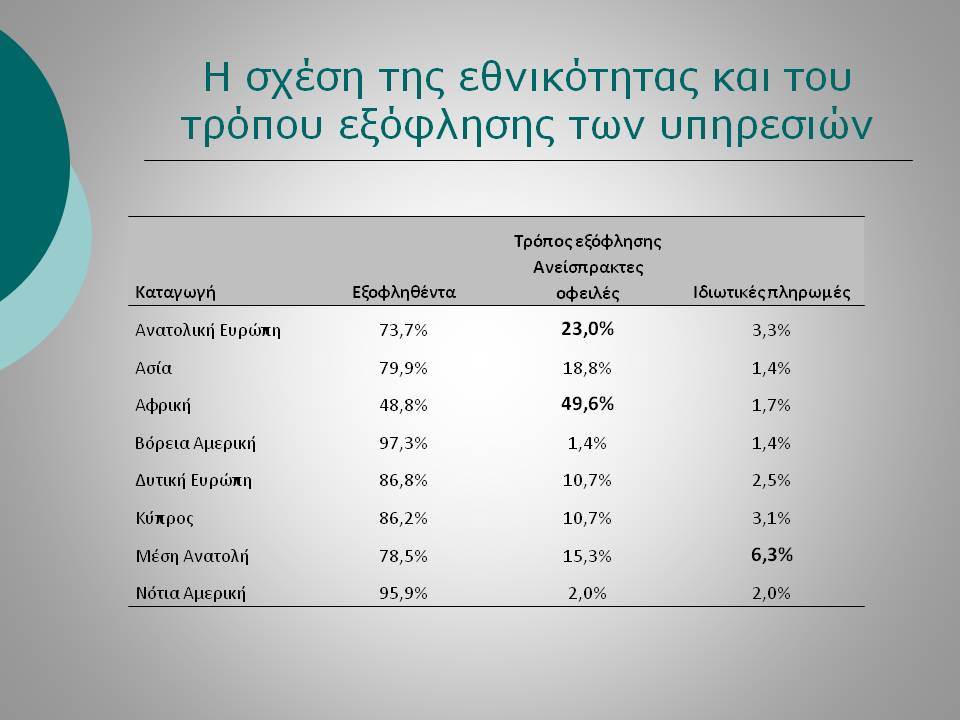 Η σχέση της εθνικότητας και του τρόπου εξόφλησης των υπηρεσιών

| Καταγωγή | Εξοφληθέντα | Τρόπος εξόφλησης Ανείσπρακτες οφειλές | Ιδιωτικές πληρωμές |
|---|---|---|---|
| Ανατολική Ευρώπη | 73,7% | 23,0% | 3,3% |
| Ασία | 79,9% | 18,8% | 1,4% |
| Αφρική | 48,8% | 49,6% | 1,7% |
| Βόρεια Αμερική | 97,3% | 1,4% | 1,4% |
| Δυτική Ευρώπη | 86,8% | 10,7% | 2,5% |
| Κύπρος | 86,2% | 10,7% | 3,1% |
| Μέση Ανατολή | 78,5% | 15,3% | 6,3% |
| Νότια Αμερική | 95,9% | 2,0% | 2,0% |